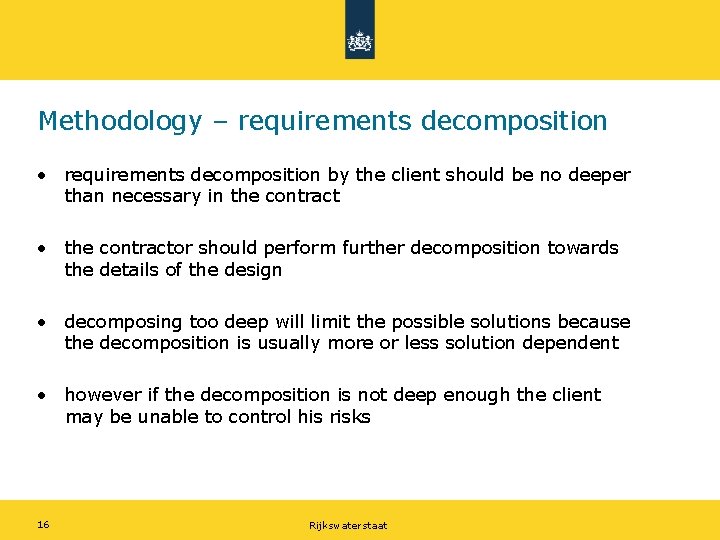 Methodology – requirements decomposition

• requirements decomposition by the client should be no deeper than necessary in the contract

• the contractor should perform further decomposition towards the details of the design

• decomposing too deep will limit the possible solutions because the decomposition is usually more or less solution dependent

• however if the decomposition is not deep enough the client may be unable to control his risks

16

Rijkswaterstaat